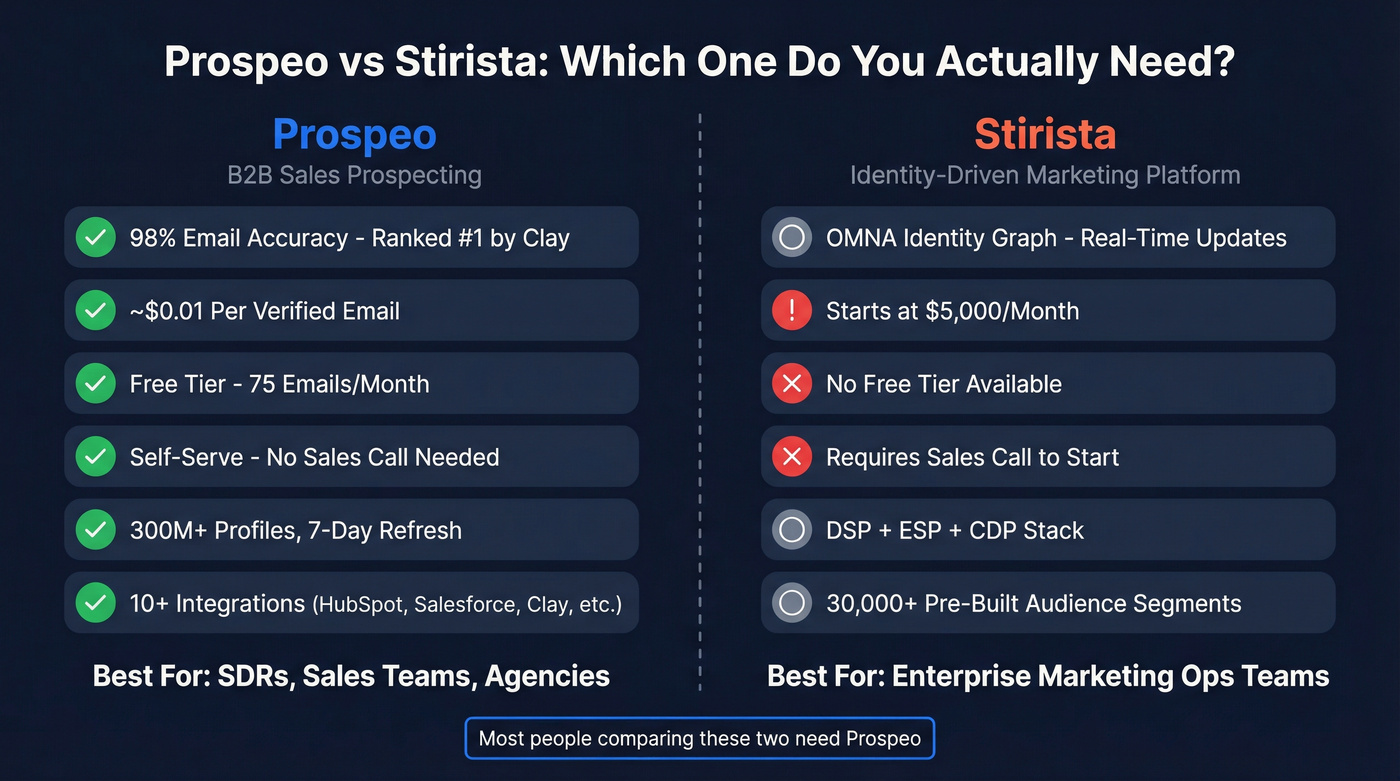 Prospeo vs Stirista: Which One Do You Actually Need?

Prospeo
B2B Sales Prospecting

98% Email Accuracy - Ranked #1 by Clay
~$0.01 Per Verified Email
Free Tier - 75 Emails/Month
Self-Serve - No Sales Call Needed
300M+ Profiles, 7-Day Refresh
10+ Integrations (HubSpot, Salesforce, Clay, etc.)

Best For: SDRs, Sales Teams, Agencies

Stirista
Identity-Driven Marketing Platform

OMNA Identity Graph - Real-Time Updates
Starts at $5,000/Month
No Free Tier Available
Requires Sales Call to Start
DSP + ESP + CDP Stack
30,000+ Pre-Built Audience Segments

Best For: Enterprise Marketing Ops Teams

Most people comparing these two need Prospeo